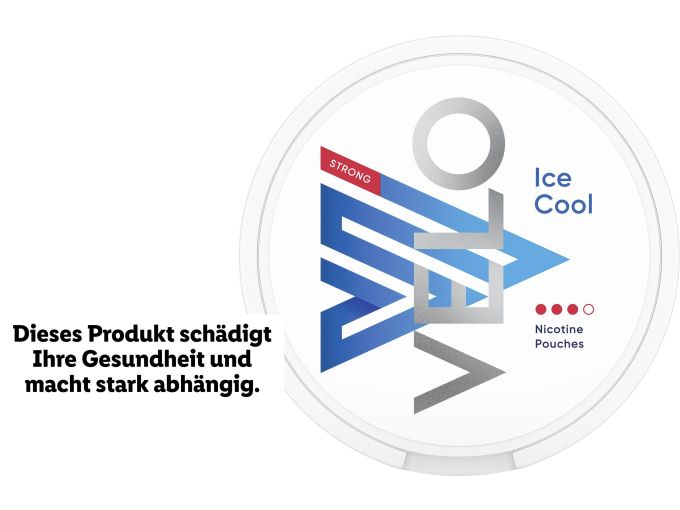 STRONG

VELO

Ice Cool

Nicotine Pouches

Dieses Produkt schädigt Ihre Gesundheit und macht stark abhängig.